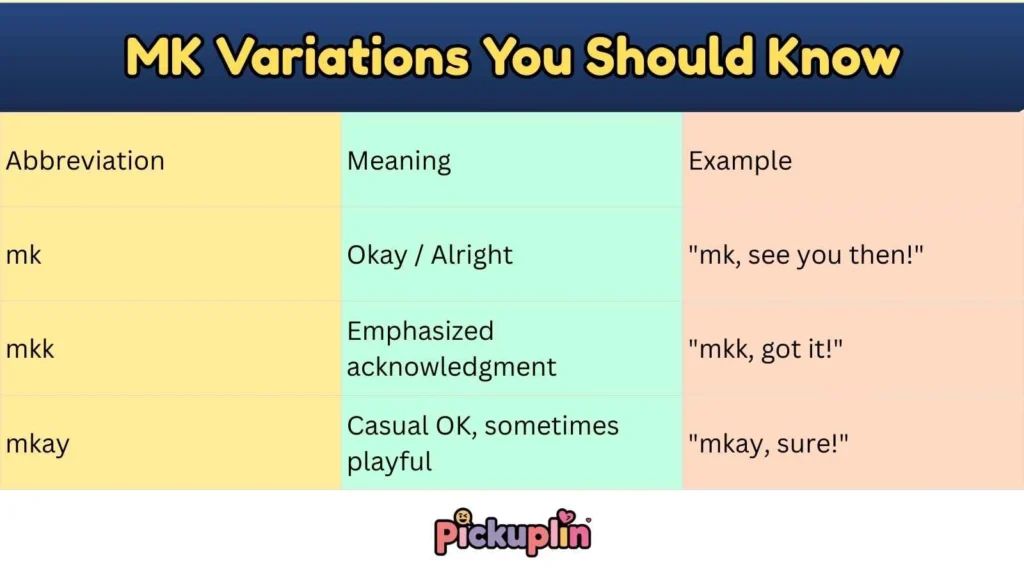 MK Variations You Should Know

| Abbreviation | Meaning | Example |
|---|---|---|
| mk | Okay / Alright | "mk, see you then!" |
| mkk | Emphasized acknowledgment | "mkk, got it!" |
| mkay | Casual OK, sometimes playful | "mkay, sure!" |

Pickuplin